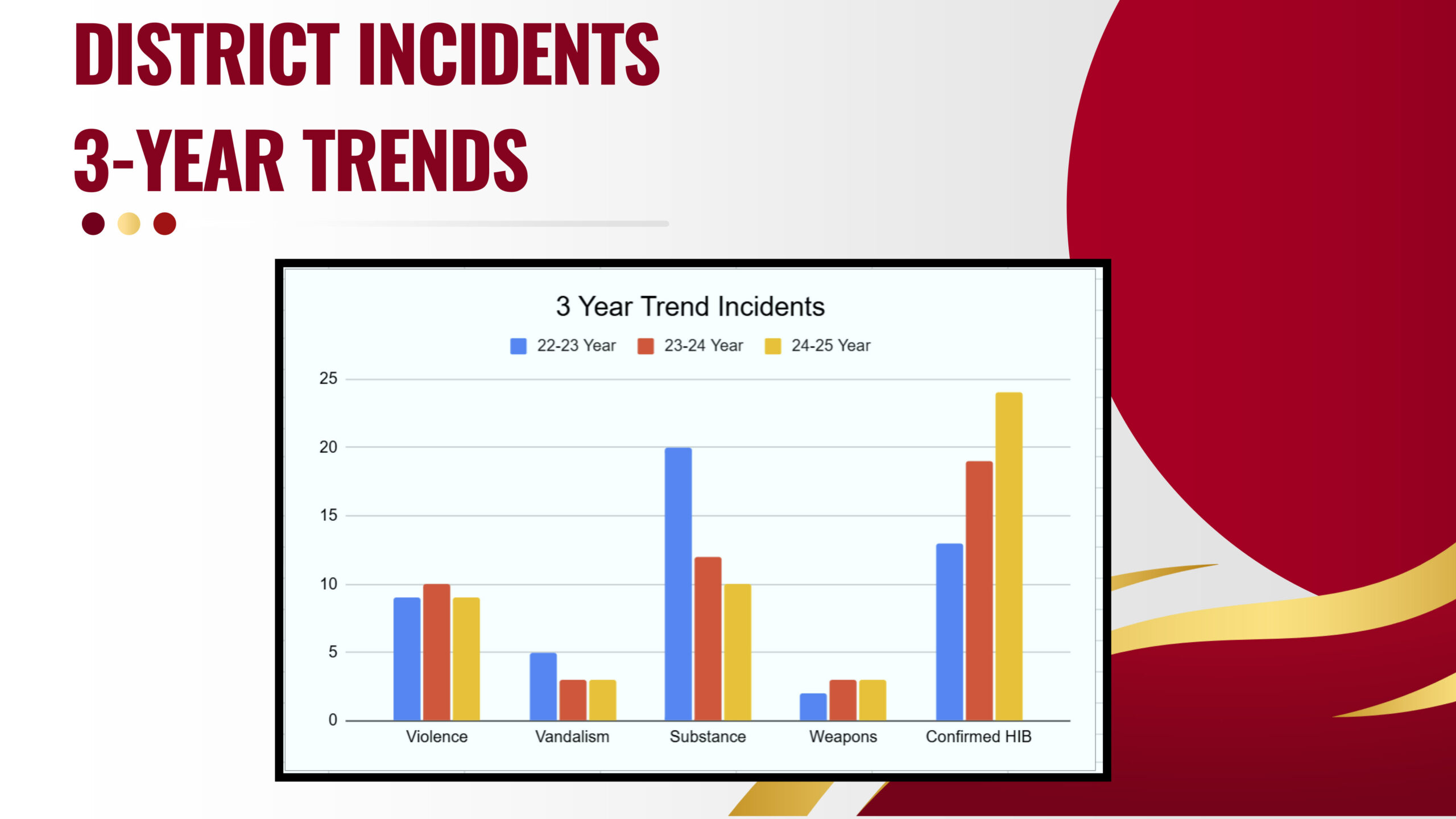 DISTRICT INCIDENTS
3-YEAR TRENDS

3 Year Trend Incidents

22-23 Year 23-24 Year 24-25 Year

25
20
15
10
5
0

Violence Vandalism Substance Weapons Confirmed HIB